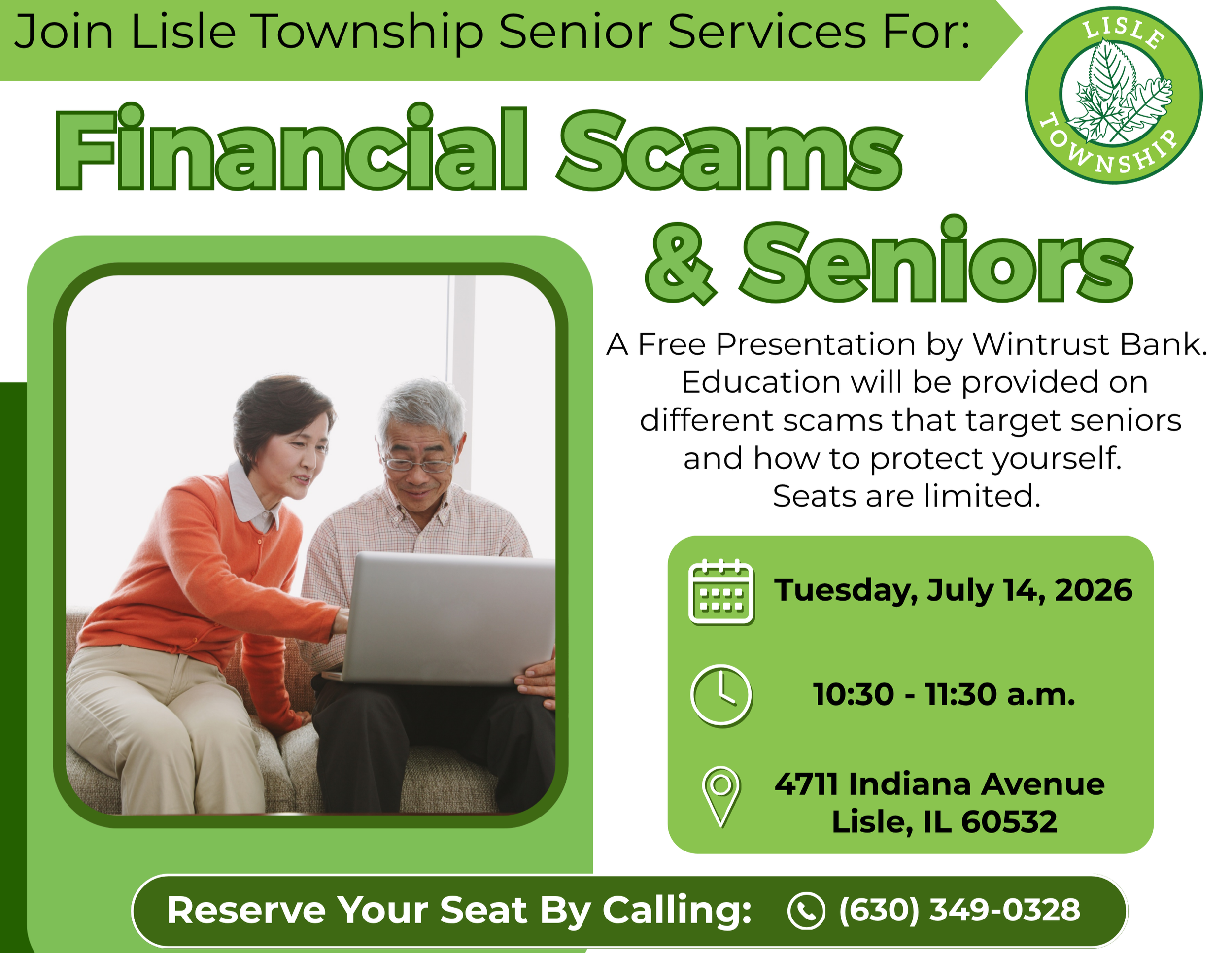 Join Lisle Township Senior Services For:

LISLE TOWNSHIP

Financial Scams & Seniors

A Free Presentation by Wintrust Bank. Education will be provided on different scams that target seniors and how to protect yourself. Seats are limited.

Tuesday, July 14, 2026

10:30 - 11:30 a.m.

4711 Indiana Avenue
Lisle, IL 60532

Reserve Your Seat By Calling: (630) 349-0328